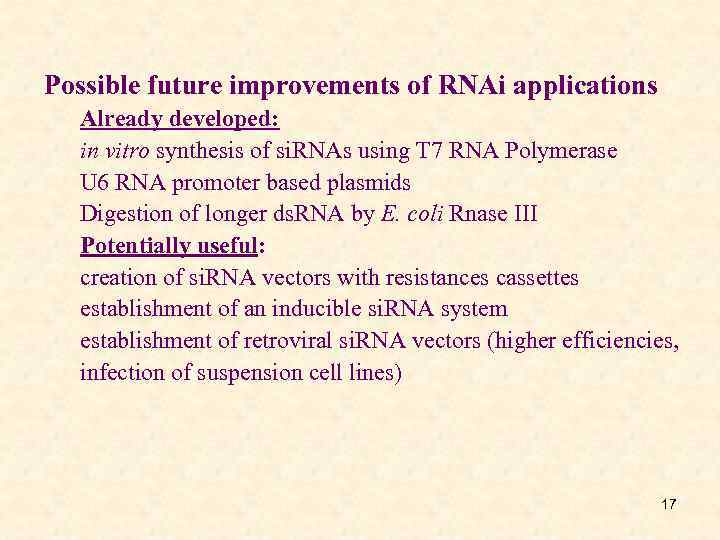 Possible future improvements of RNAi applications

Already developed:
in vitro synthesis of siRNAs using T7 RNA Polymerase
U6 RNA promoter based plasmids
Digestion of longer dsRNA by E. coli Rnase III

Potentially useful:
creation of siRNA vectors with resistances cassettes
establishment of an inducible siRNA system
establishment of retroviral siRNA vectors (higher efficiencies, infection of suspension cell lines)

17